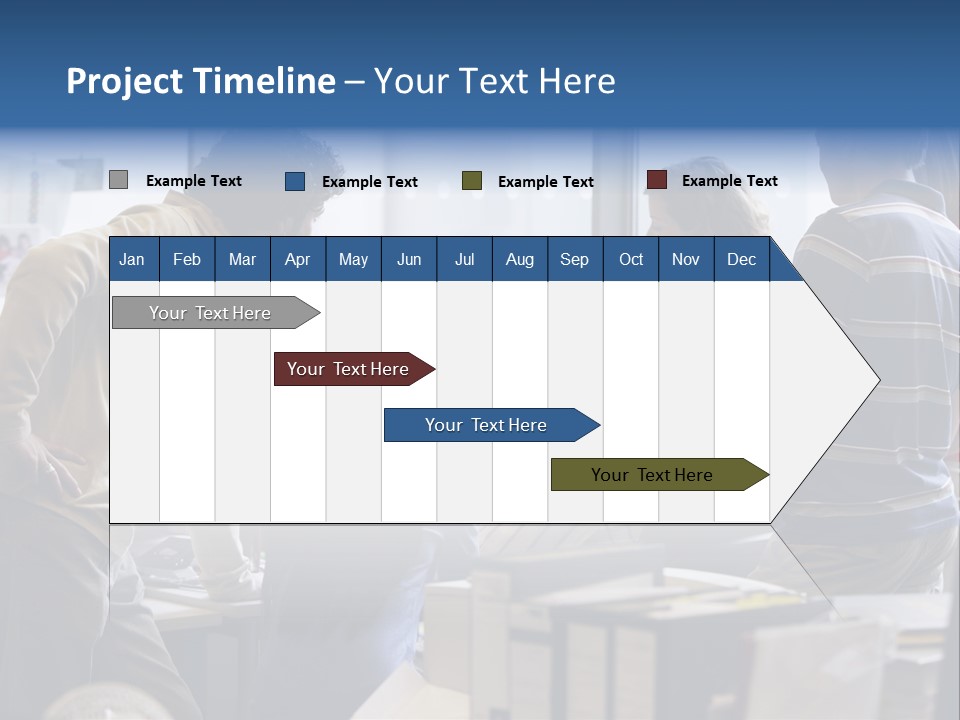 Project Timeline – Your Text Here

Example Text Example Text Example Text Example Text

| Jan | Feb | Mar | Apr | May | Jun | Jul | Aug | Sep | Oct | Nov | Dec |
|---|---|---|---|---|---|---|---|---|---|---|---|

Your Text Here

Your Text Here

Your Text Here

Your Text Here